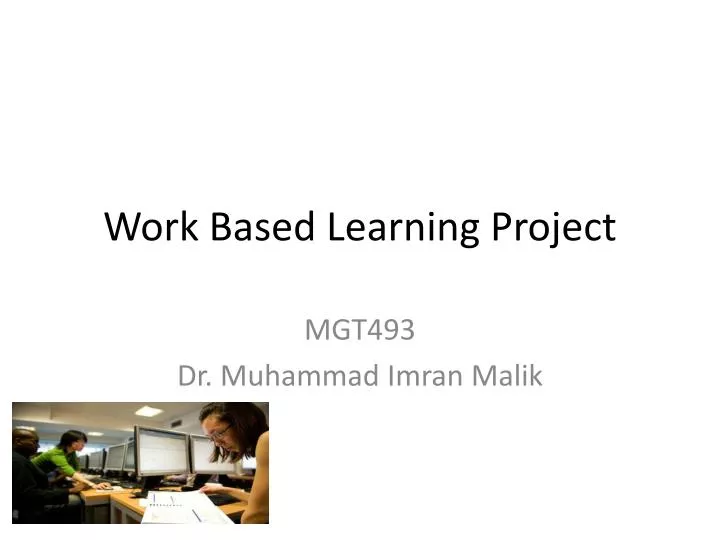 Work Based Learning Project

MGT493
Dr. Muhammad Imran Malik